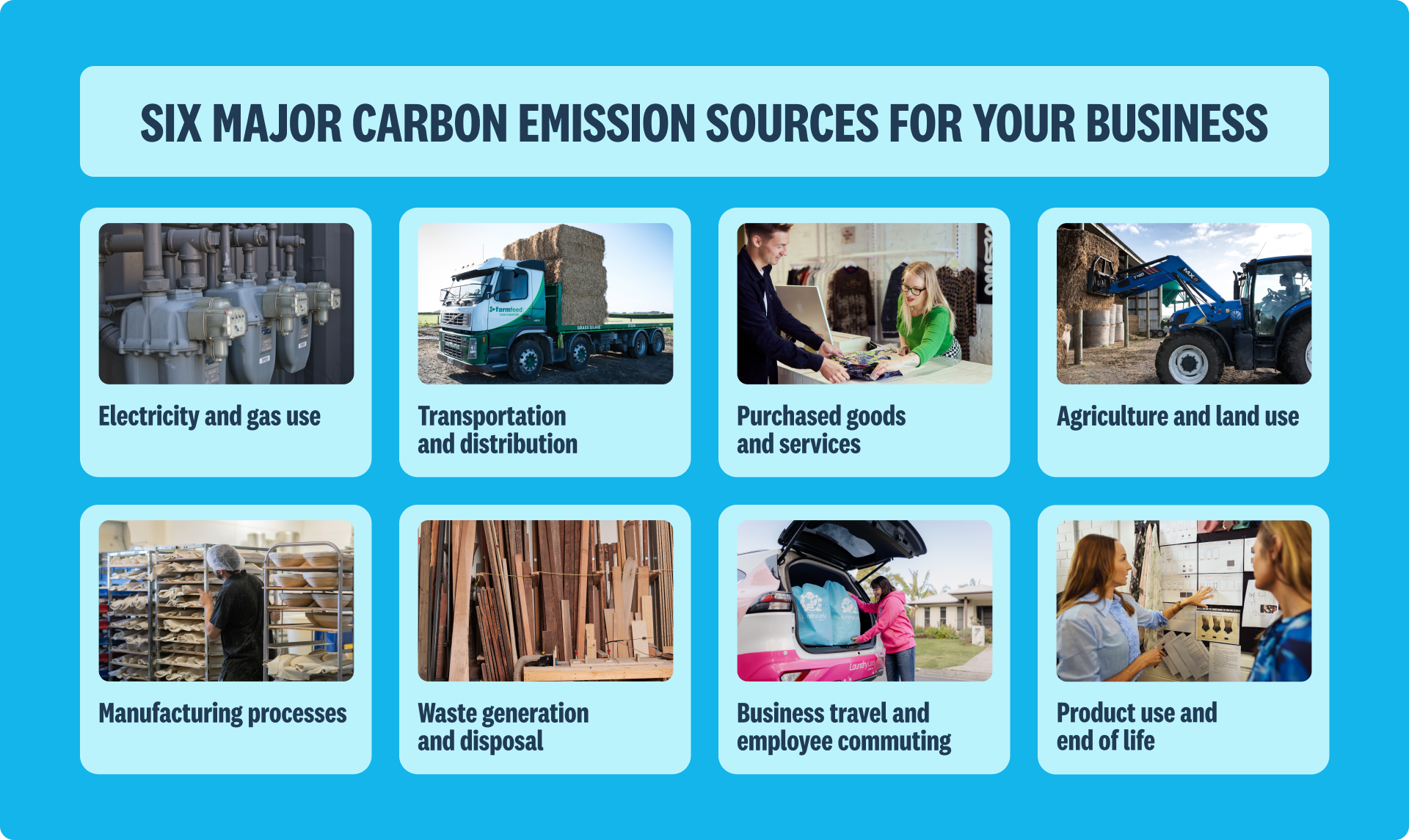 SIX MAJOR CARBON EMISSION SOURCES FOR YOUR BUSINESS

farmfeed

GRASS SILAGE

Electricity and gas use

Transportation and distribution

Purchased goods and services

Agriculture and land use

Manufacturing processes

Waste generation and disposal

Business travel and employee commuting

Product use and end of life